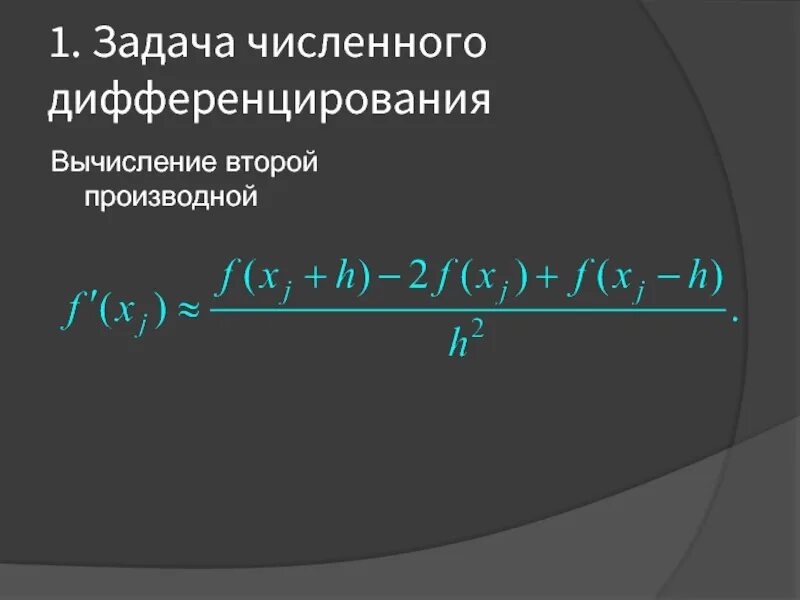 1. Задача численного дифференцирования

Вычисление второй производной

$f'(x_j) \approx \frac{f(x_j+h)-2f(x_j)+f(x_j-h)}{h^2}.$